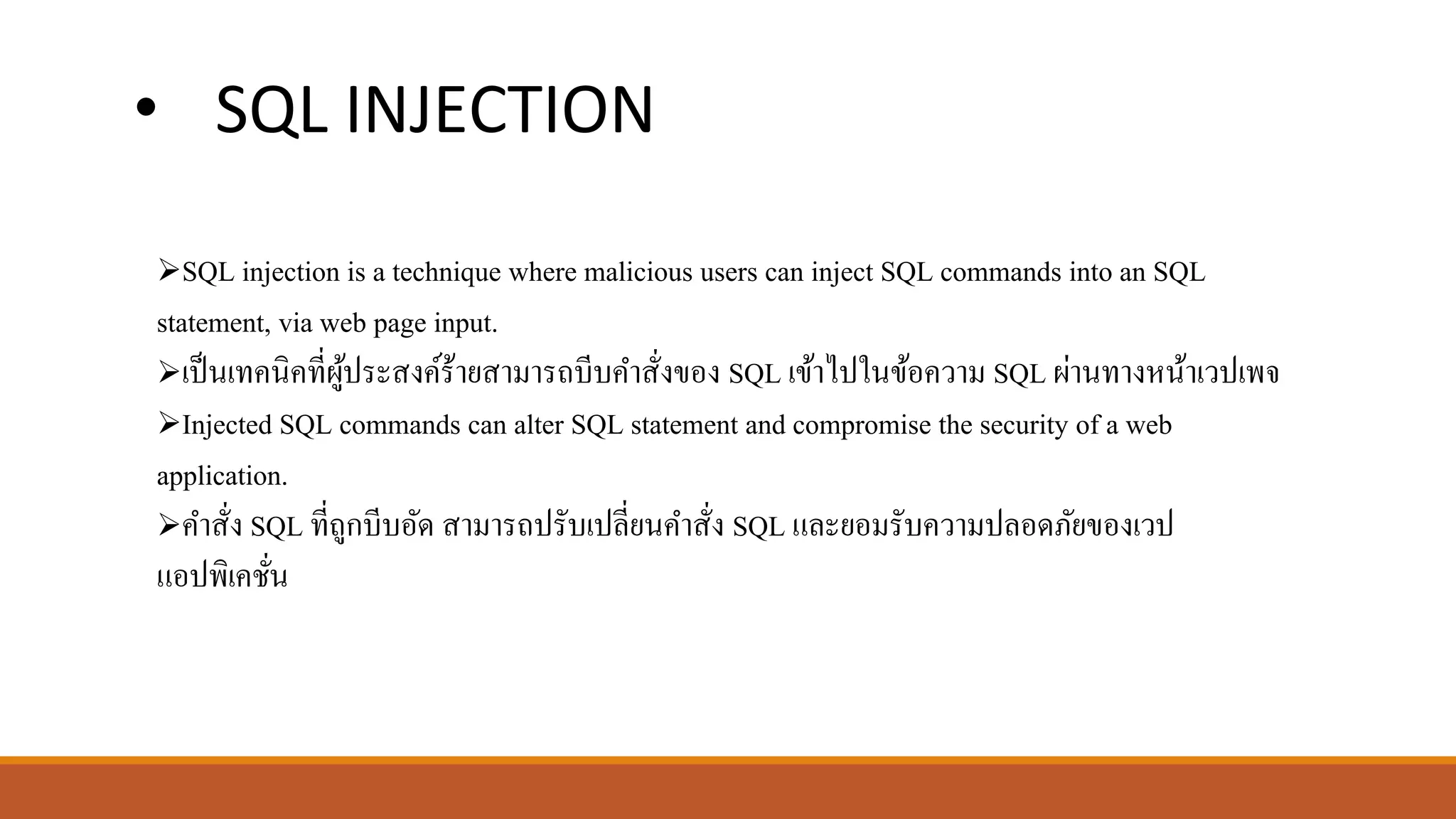 • SQL INJECTION

➢SQL injection is a technique where malicious users can inject SQL commands into an SQL statement, via web page input.

➢เป็นเทคนิคที่ผู้ประสงค์ร้ายสามารถบีบคำสั่งของ SQL เข้าไปในข้อความ SQL ผ่านทางหน้าเวปเพจ

➢Injected SQL commands can alter SQL statement and compromise the security of a web application.

➢คำสั่ง SQL ที่ถูกบีบอัด สามารถปรับเปลี่ยนคำสั่ง SQL และยอมรับความปลอดภัยของเวปแอปพิเคชั่น